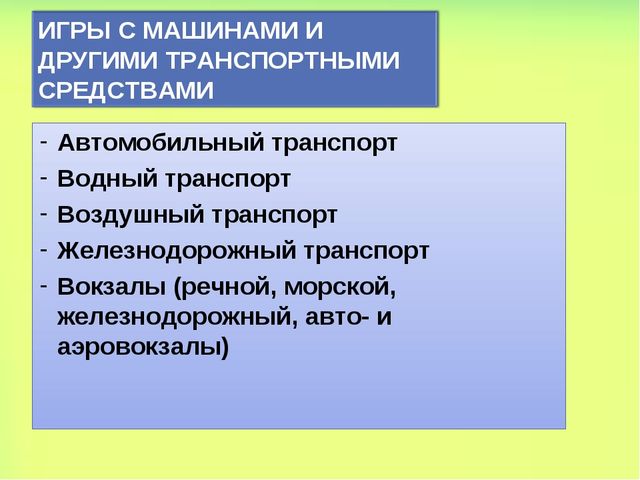 ИГРЫ С МАШИНАМИ И ДРУГИМИ ТРАНСПОРТНЫМИ СРЕДСТВАМИ

- Автомобильный транспорт
- Водный транспорт
- Воздушный транспорт
- Железнодорожный транспорт
- Вокзалы (речной, морской, железнодорожный, авто- и аэровокзалы)